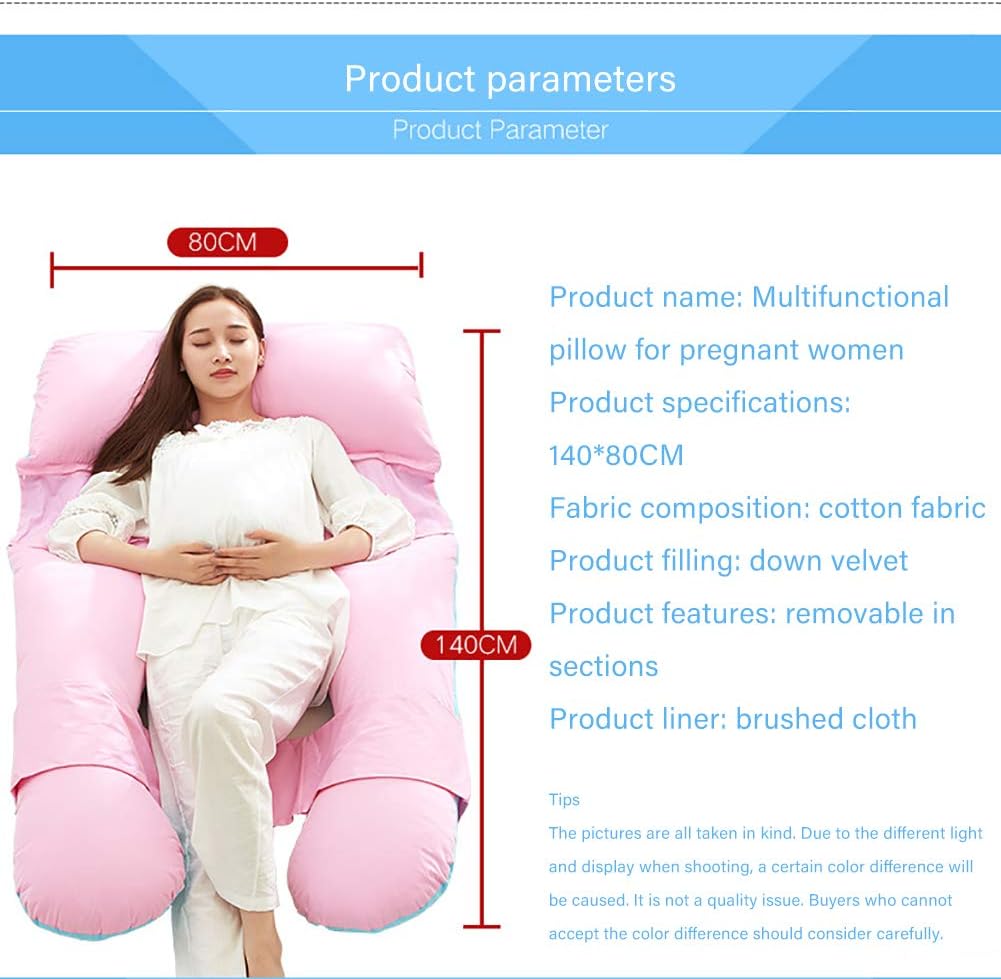 Product parameters
Product Parameter

80CM

140CM

Product name: Multifunctional pillow for pregnant women
Product specifications: 140*80CM
Fabric composition: cotton fabric
Product filling: down velvet
Product features: removable in sections
Product liner: brushed cloth

Tips
The pictures are all taken in kind. Due to the different light and display when shooting, a certain color difference will be caused. It is not a quality issue. Buyers who cannot accept the color difference should consider carefully.